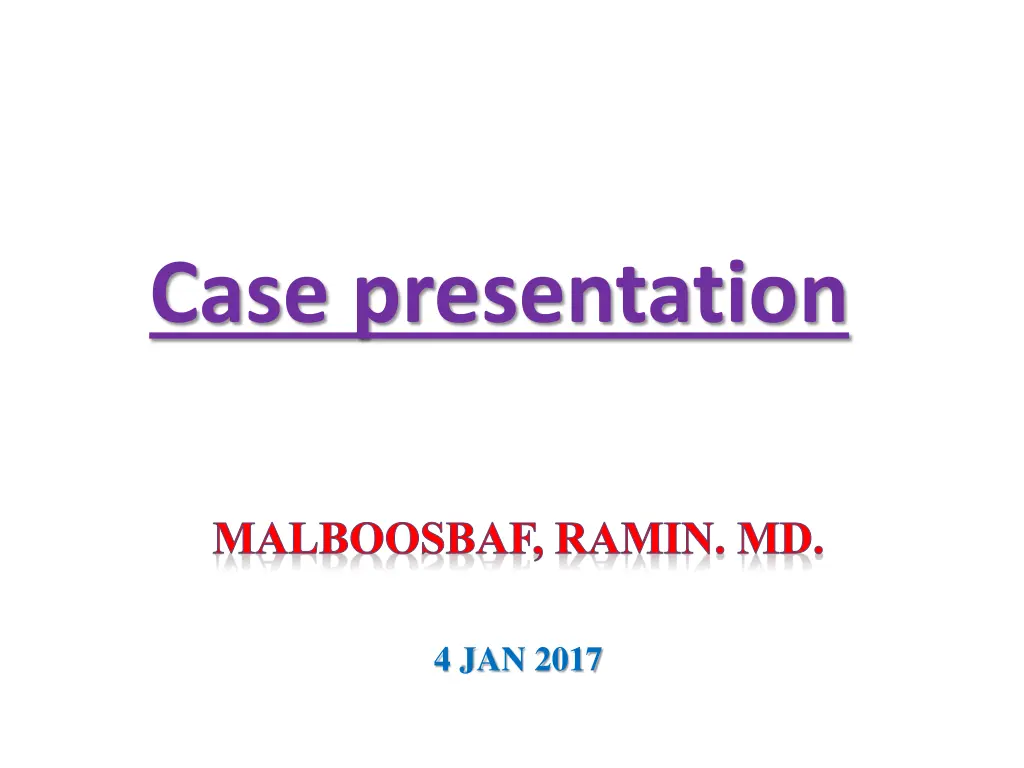 Case presentation

MALBOOSBAF, RAMIN. MD.

4 JAN 2017